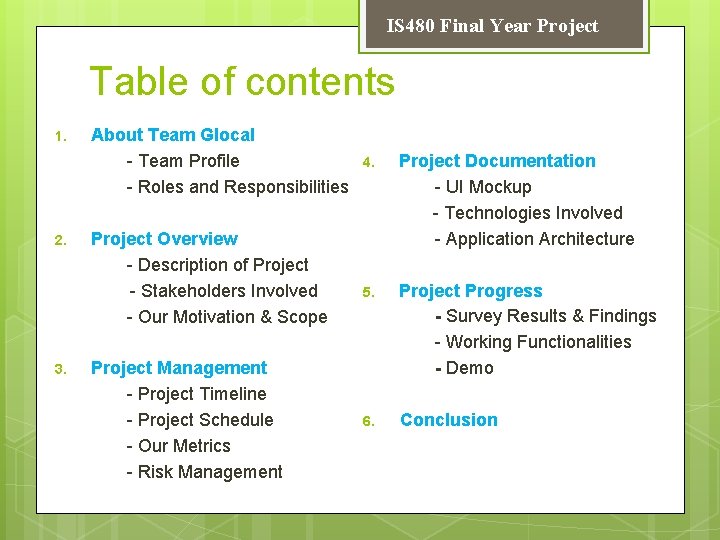 IS480 Final Year Project

Table of contents

1. About Team Glocal
- Team Profile
- Roles and Responsibilities

2. Project Overview
- Description of Project
- Stakeholders Involved
- Our Motivation & Scope

3. Project Management
- Project Timeline
- Project Schedule
- Our Metrics
- Risk Management

4. Project Documentation
- UI Mockup
- Technologies Involved
- Application Architecture

5. Project Progress
- Survey Results & Findings
- Working Functionalities
- Demo

6. Conclusion